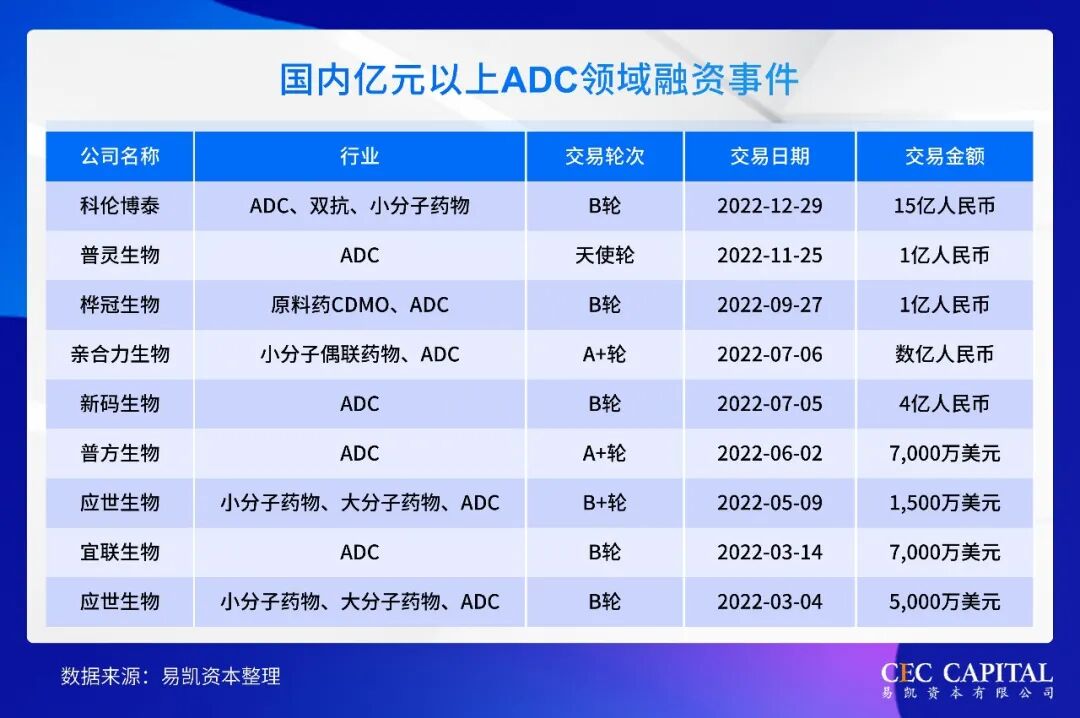 国内亿元以上ADC领域融资事件

| 公司名称 | 行业 | 交易轮次 | 交易日期 | 交易金额 |
|---|---|---|---|---|
| 科伦博泰 | ADC、双抗、小分子药物 | B轮 | 2022-12-29 | 15亿人民币 |
| 普灵生物 | ADC | 天使轮 | 2022-11-25 | 1亿人民币 |
| 桦冠生物 | 原料药CDMO、ADC | B轮 | 2022-09-27 | 1亿人民币 |
| 亲合力生物 | 小分子偶联药物、ADC | A+轮 | 2022-07-06 | 数亿人民币 |
| 新码生物 | ADC | B轮 | 2022-07-05 | 4亿人民币 |
| 普方生物 | ADC | A+轮 | 2022-06-02 | 7,000万美元 |
| 应世生物 | 小分子药物、大分子药物、ADC | B+轮 | 2022-05-09 | 1,500万美元 |
| 宜联生物 | ADC | B轮 | 2022-03-14 | 7,000万美元 |
| 应世生物 | 小分子药物、大分子药物、ADC | B轮 | 2022-03-04 | 5,000万美元 |

数据来源：易凯资本整理

CEC CAPITAL
易凯资本有限公司